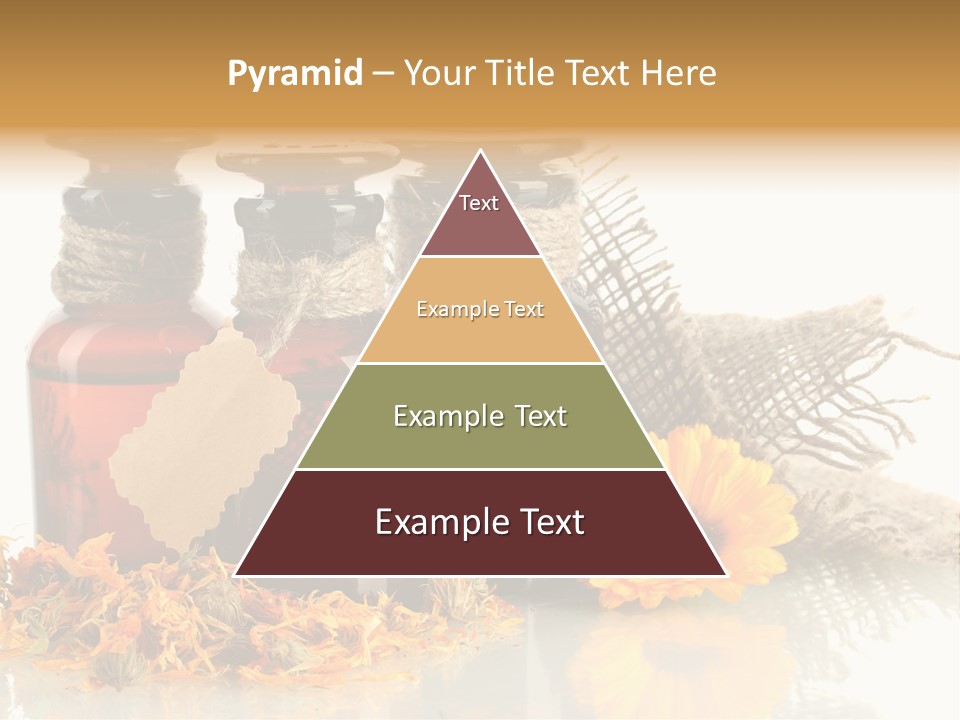 Pyramid – Your Title Text Here

Text

Example Text

Example Text

Example Text